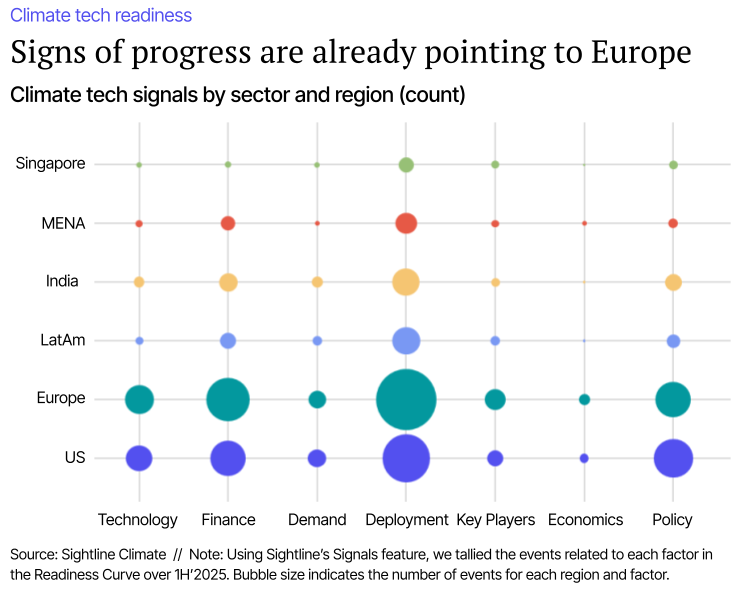 Climate tech readiness

Signs of progress are already pointing to Europe

Climate tech signals by sector and region (count)

Singapore
MENA
India
LatAm
Europe
US

Technology
Finance
Demand
Deployment
Key Players
Economics
Policy

Source: Sightline Climate // Note: Using Sightline's Signals feature, we tallied the events related to each factor in the Readiness Curve over 1H'2025. Bubble size indicates the number of events for each region and factor.